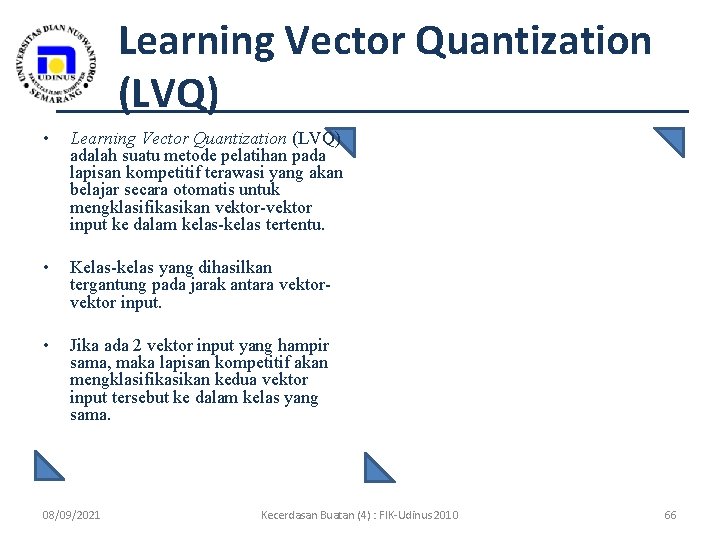 UNIVERSITAS DIAN NUSWANTORO
UDINUS
FAKULTAS ILMU KOMPUTER
SEMARANG

Learning Vector Quantization (LVQ)

• Learning Vector Quantization (LVQ) adalah suatu metode pelatihan pada lapisan kompetitif terawasi yang akan belajar secara otomatis untuk mengklasifikasikan vektor-vektor input ke dalam kelas-kelas tertentu.

• Kelas-kelas yang dihasilkan tergantung pada jarak antara vektor-vektor input.

• Jika ada 2 vektor input yang hampir sama, maka lapisan kompetitif akan mengklasifikasikan kedua vektor input tersebut ke dalam kelas yang sama.

08/09/2021

Kecerdasan Buatan (4) : FIK-Udinus2010

66